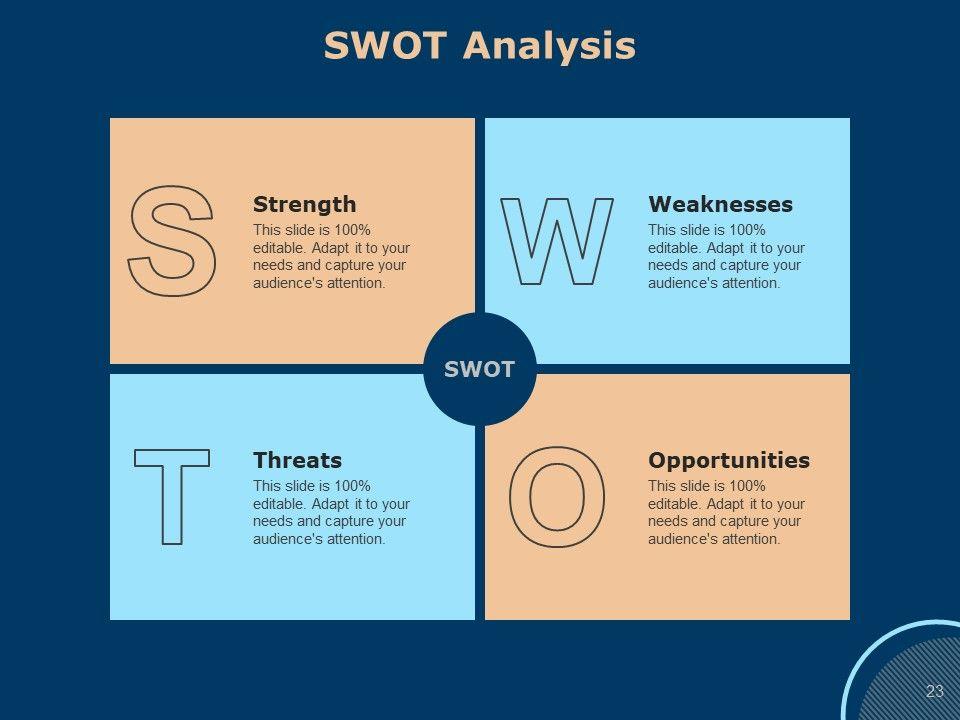 SWOT Analysis

S

Strength
This slide is 100% editable. Adapt it to your needs and capture your audience's attention.

W

Weaknesses
This slide is 100% editable. Adapt it to your needs and capture your audience's attention.

SWOT

T

Threats
This slide is 100% editable. Adapt it to your needs and capture your audience's attention.

O

Opportunities
This slide is 100% editable. Adapt it to your needs and capture your audience's attention.

23